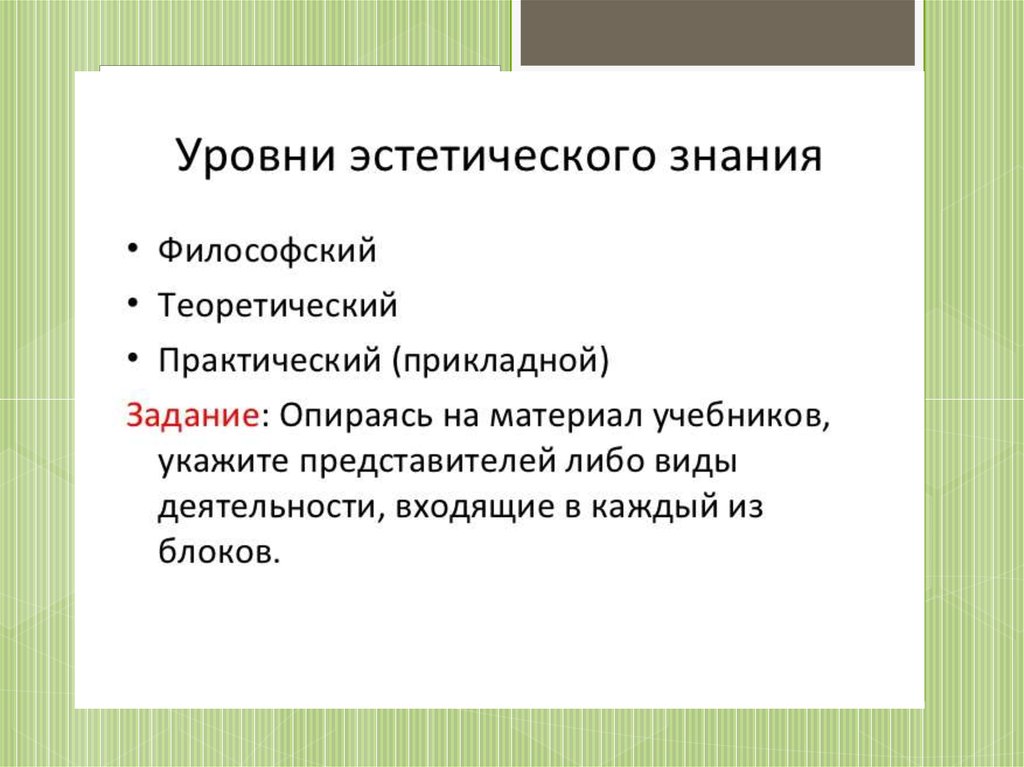 Уровни эстетического знания

• Философский
• Теоретический
• Практический (прикладной)

Задание: Опираясь на материал учебников, укажите представителей либо виды деятельности, входящие в каждый из блоков.